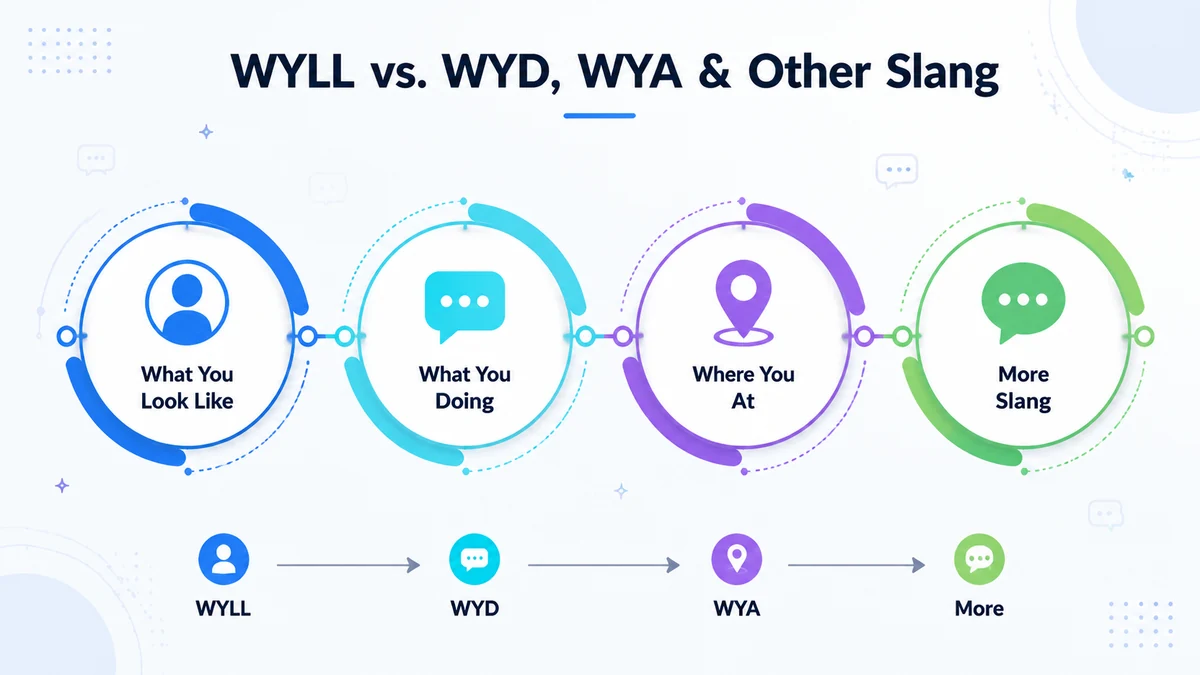 WYLL vs. WYD, WYA & Other Slang

What You Look Like

What You Doing

Where You At

More Slang

WYLL

WYD

WYA

More